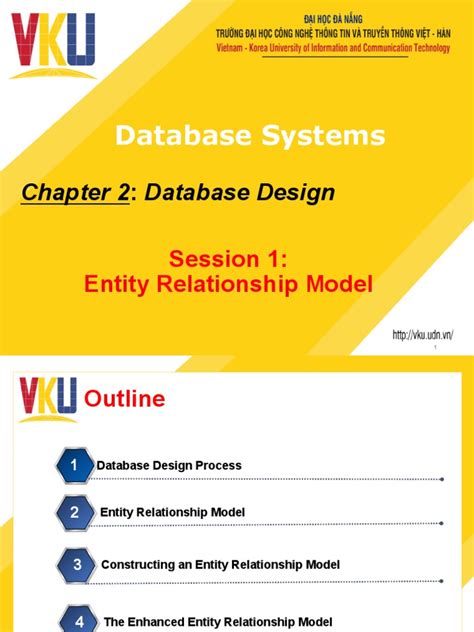 VKU

ĐẠI HỌC ĐÀ NẴNG
TRƯỜNG ĐẠI HỌC CÔNG NGHỆ THÔNG TIN VÀ TRUYỀN THÔNG VIỆT - HÀN
Vietnam - Korea University of Information and Communication Technology

Database Systems

Chapter 2: Database Design

Session 1:
Entity Relationship Model

http://vku.udn.vn/
1

VKU Outline

1 Database Design Process

2 Entity Relationship Model

3 Constructing an Entity Relationship Model

4 The Enhanced Entity Relationship Model